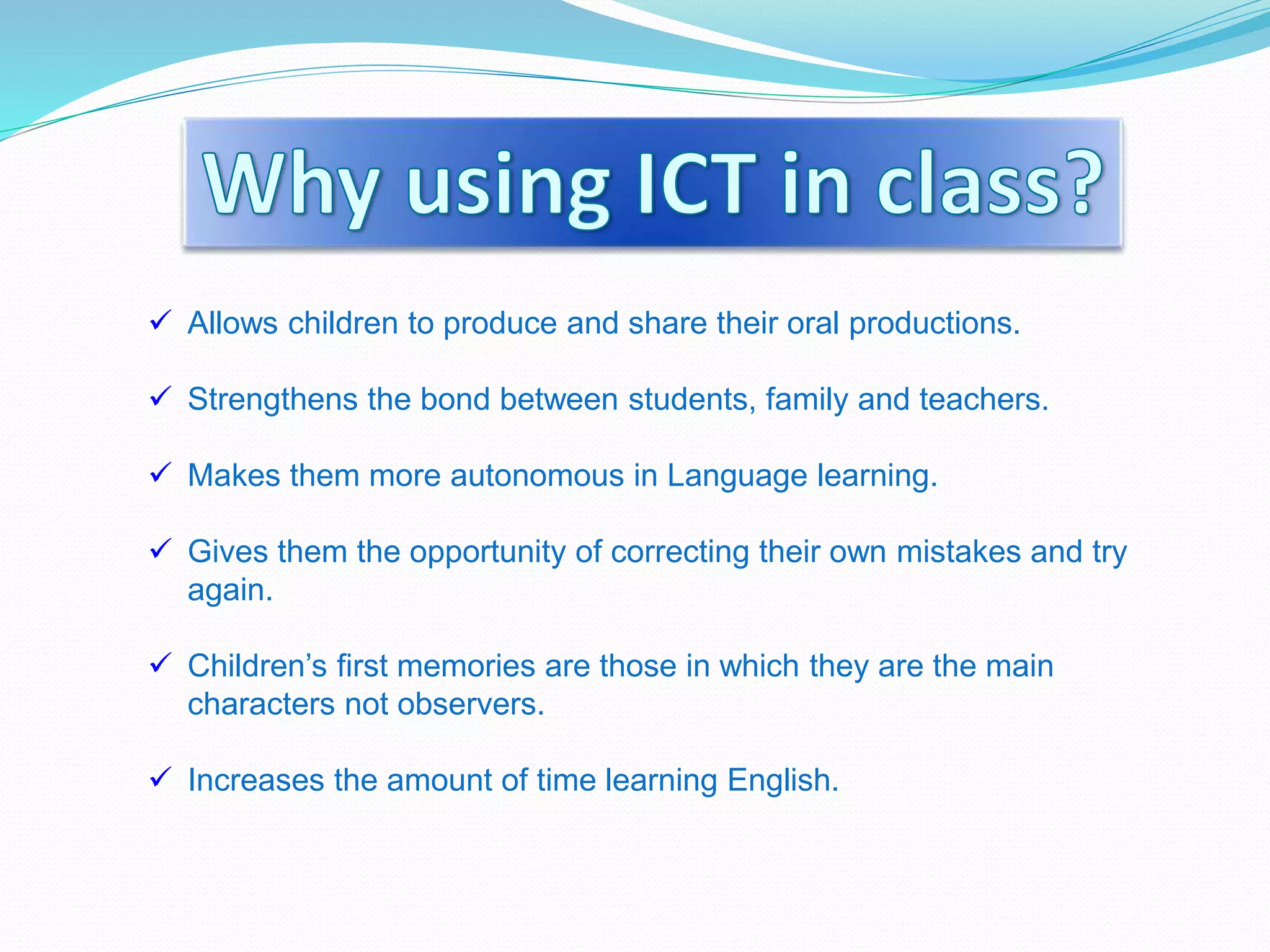 Why using ICT in class?

✓ Allows children to produce and share their oral productions.

✓ Strengthens the bond between students, family and teachers.

✓ Makes them more autonomous in Language learning.

✓ Gives them the opportunity of correcting their own mistakes and try again.

✓ Children’s first memories are those in which they are the main characters not observers.

✓ Increases the amount of time learning English.